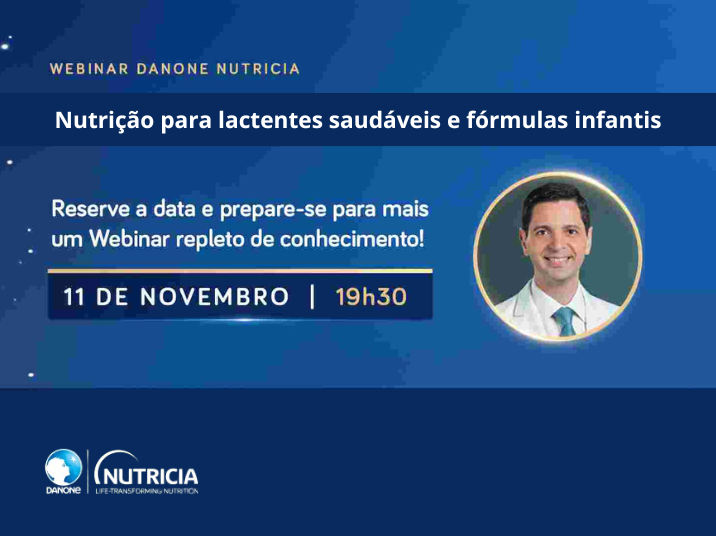 WEBINAR DANONE NUTRICIA

Nutrição para lactentes saudáveis e fórmulas infantis

Reserve a data e prepare-se para mais um Webinar repleto de conhecimento!

11 DE NOVEMBRO | 19h30

DANONE

NUTRICIA
LIFE-TRANSFORMING NUTRITION